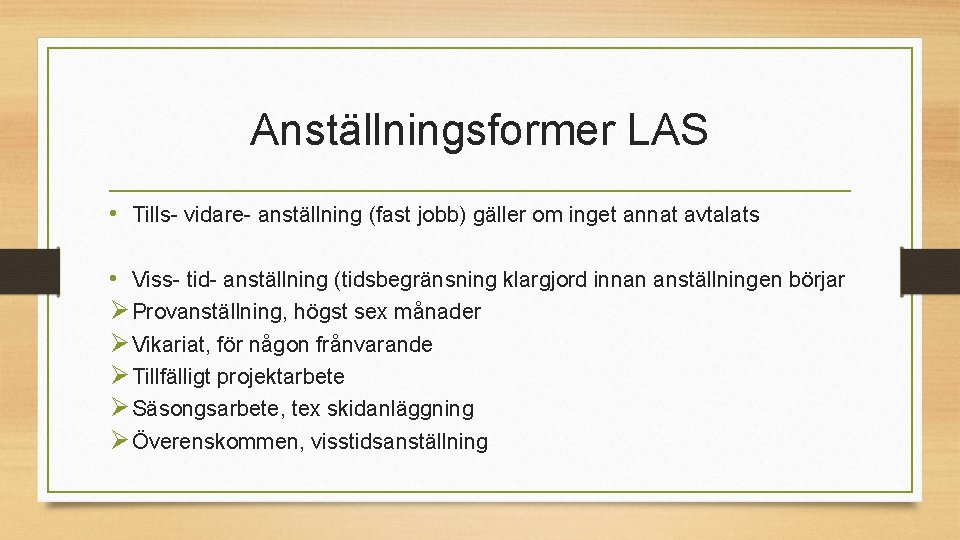 Anställningsformer LAS

• Tills- vidare- anställning (fast jobb) gäller om inget annat avtalats

• Viss- tid- anställning (tidsbegränsning klargjord innan anställningen börjar
➢ Provanställning, högst sex månader
➢ Vikariat, för någon frånvarande
➢ Tillfälligt projektarbete
➢ Säsongsarbete, tex skidanläggning
➢ Överenskommen, visstidsanställning